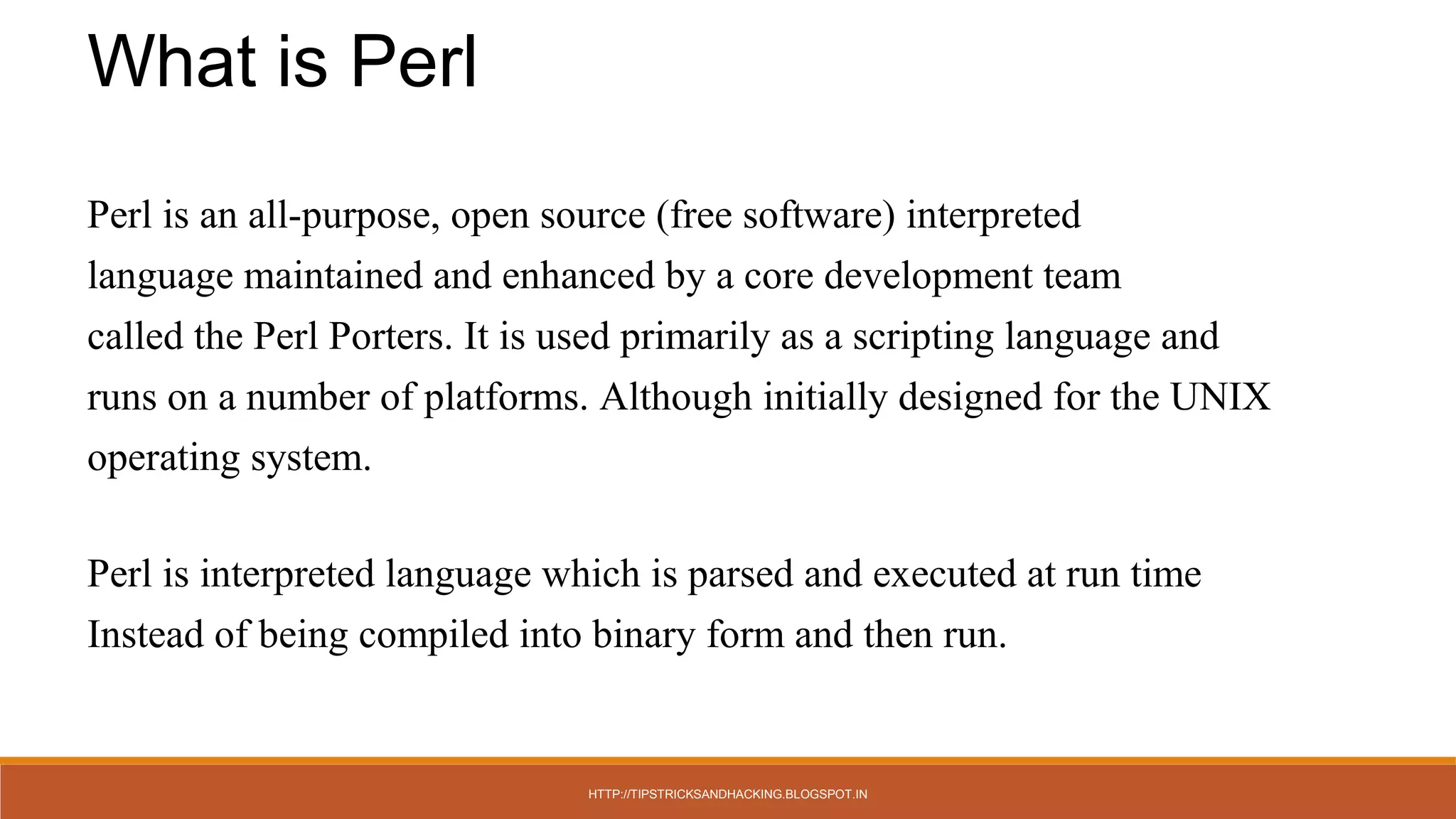 What is Perl

Perl is an all-purpose, open source (free software) interpreted language maintained and enhanced by a core development team called the Perl Porters. It is used primarily as a scripting language and runs on a number of platforms. Although initially designed for the UNIX operating system.

Perl is interpreted language which is parsed and executed at run time Instead of being compiled into binary form and then run.

HTTP://TIPSTRICKSANDHACKING.BLOGSPOT.IN